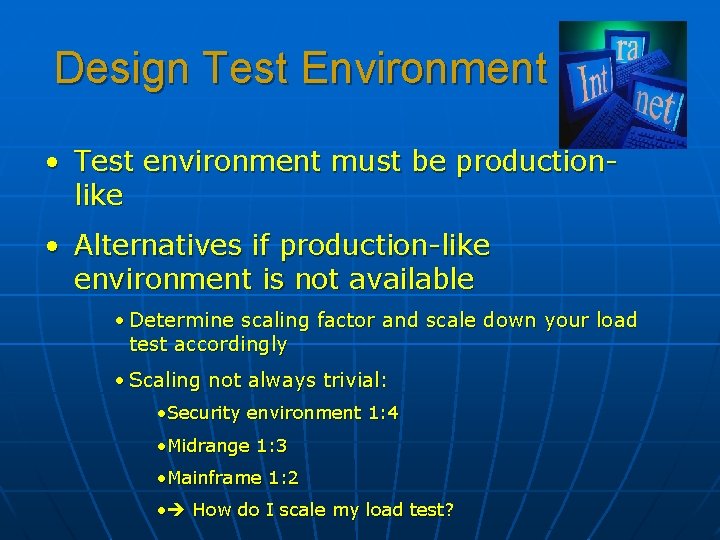 Design Test Environment

Int ra net

• Test environment must be production-like

• Alternatives if production-like environment is not available

• Determine scaling factor and scale down your load test accordingly

• Scaling not always trivial:

•Security environment 1:4

•Midrange 1:3

•Mainframe 1:2

•→ How do I scale my load test?